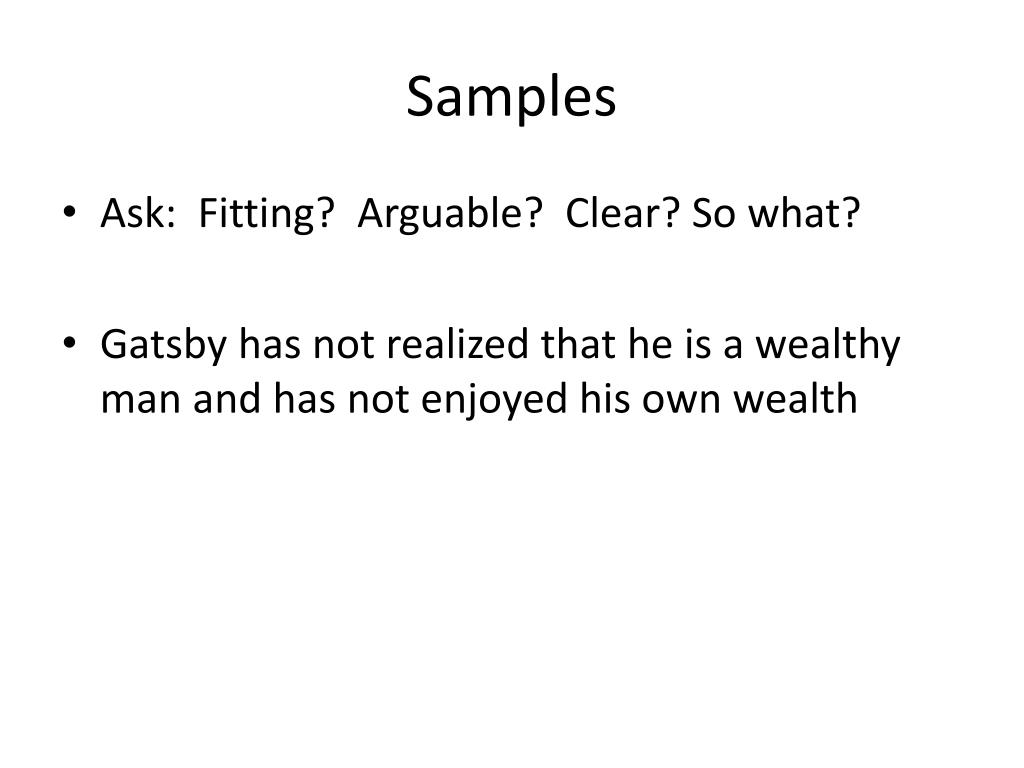 Samples

• Ask: Fitting? Arguable? Clear? So what?

• Gatsby has not realized that he is a wealthy man and has not enjoyed his own wealth